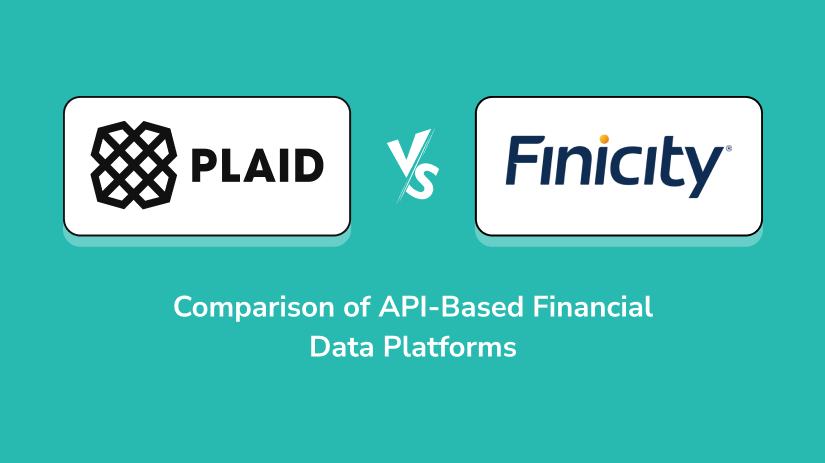 PLAID

VS

Finicity®

Comparison of API-Based Financial Data Platforms